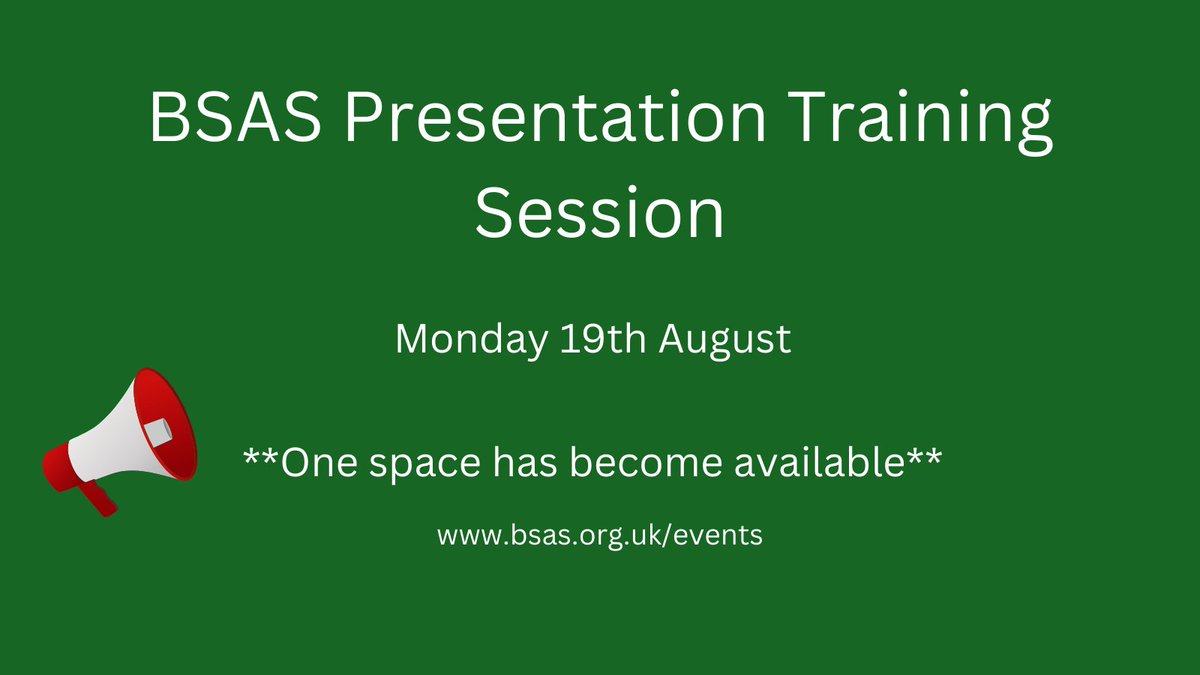 BSAS Presentation Training Session

Monday 19th August

\*\*One space has become available\*\*

www.bsas.org.uk/events